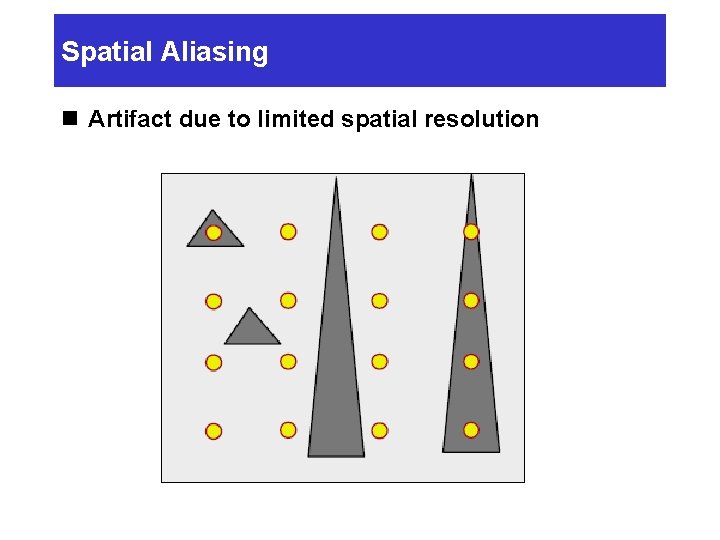 Spatial Aliasing

■ Artifact due to limited spatial resolution